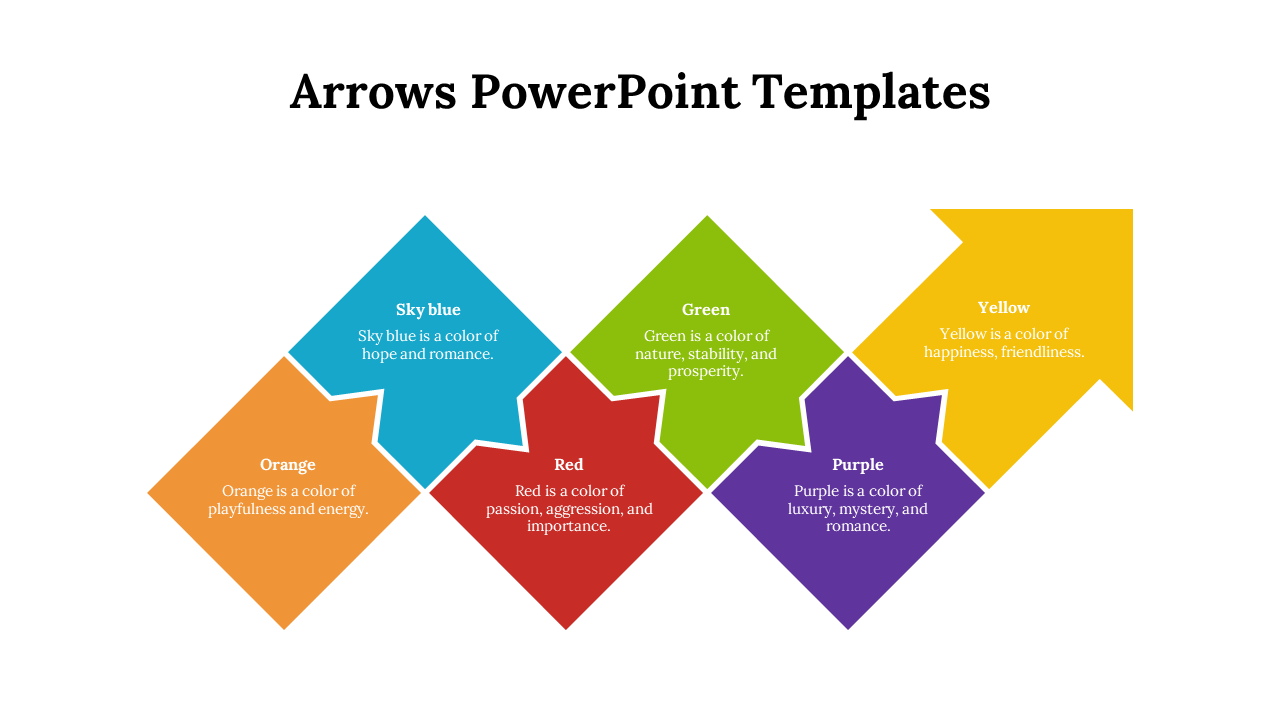 Arrows PowerPoint Templates

Orange
Orange is a color of playfulness and energy.

Sky blue
Sky blue is a color of hope and romance.

Red
Red is a color of passion, aggression, and importance.

Green
Green is a color of nature, stability, and prosperity.

Purple
Purple is a color of luxury, mystery, and romance.

Yellow
Yellow is a color of happiness, friendliness.